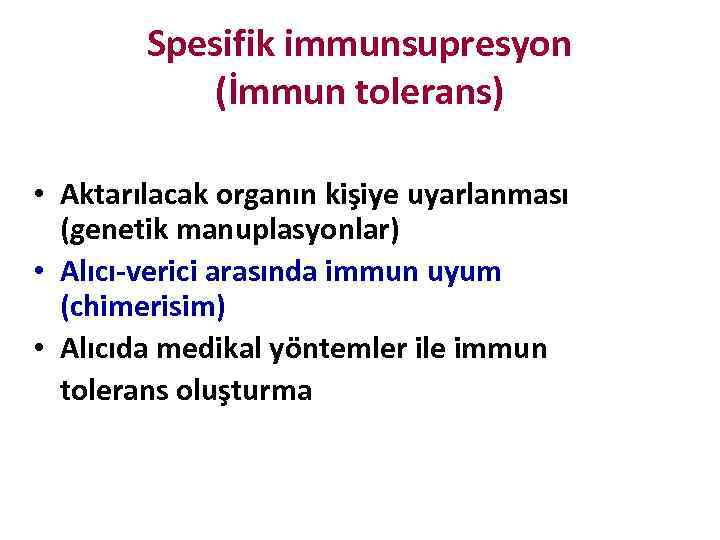 Spesifik immunsupresyon
(İmmun tolerans)

• Aktarılacak organın kişiye uyarlanması (genetik manuplasyonlar)
• Alıcı-verici arasında immun uyum (chimerisim)
• Alıcıda medikal yöntemler ile immun tolerans oluşturma